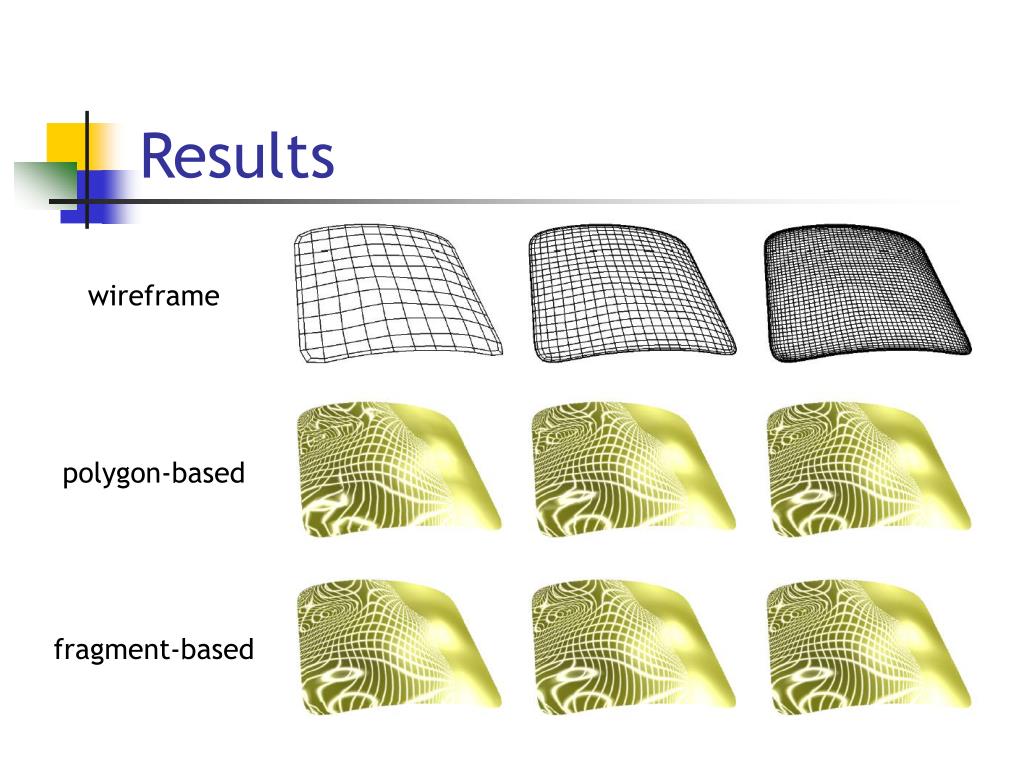 Results

wireframe

polygon-based

fragment-based